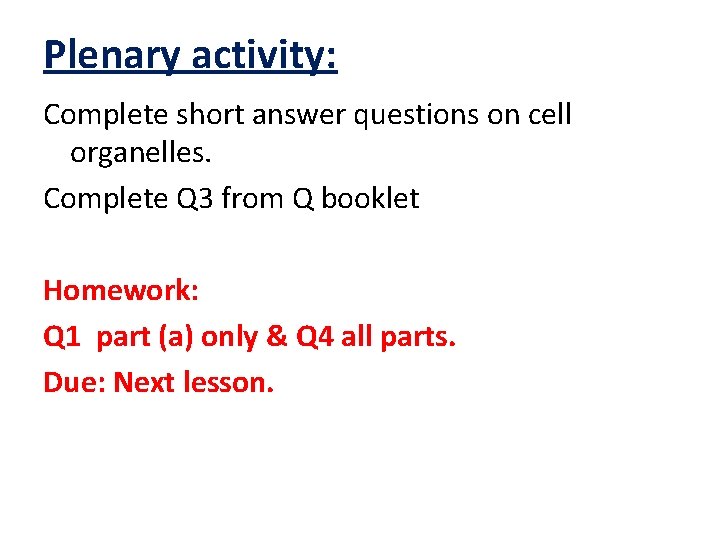 Plenary activity:

Complete short answer questions on cell organelles.

Complete Q3 from Q booklet

Homework:

Q1 part (a) only & Q4 all parts.

Due: Next lesson.